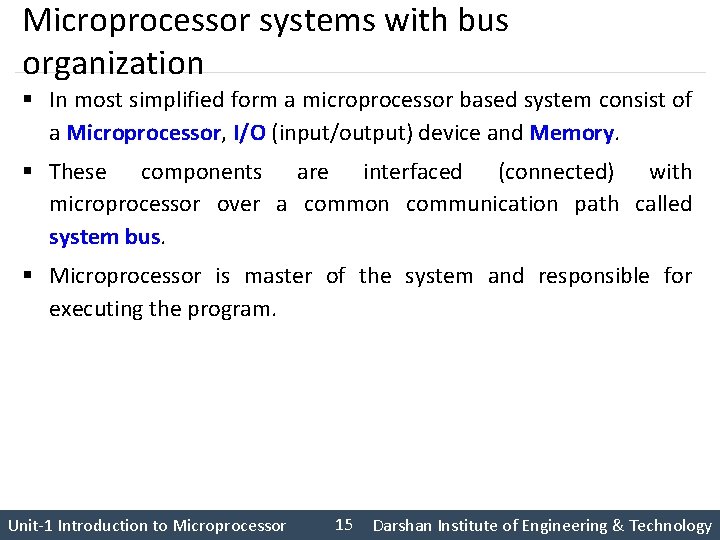 Microprocessor systems with bus organization

▪ In most simplified form a microprocessor based system consist of a Microprocessor, I/O (input/output) device and Memory.

▪ These components are interfaced (connected) with microprocessor over a common communication path called system bus.

▪ Microprocessor is master of the system and responsible for executing the program.

Unit-1 Introduction to Microprocessor 15 Darshan Institute of Engineering & Technology